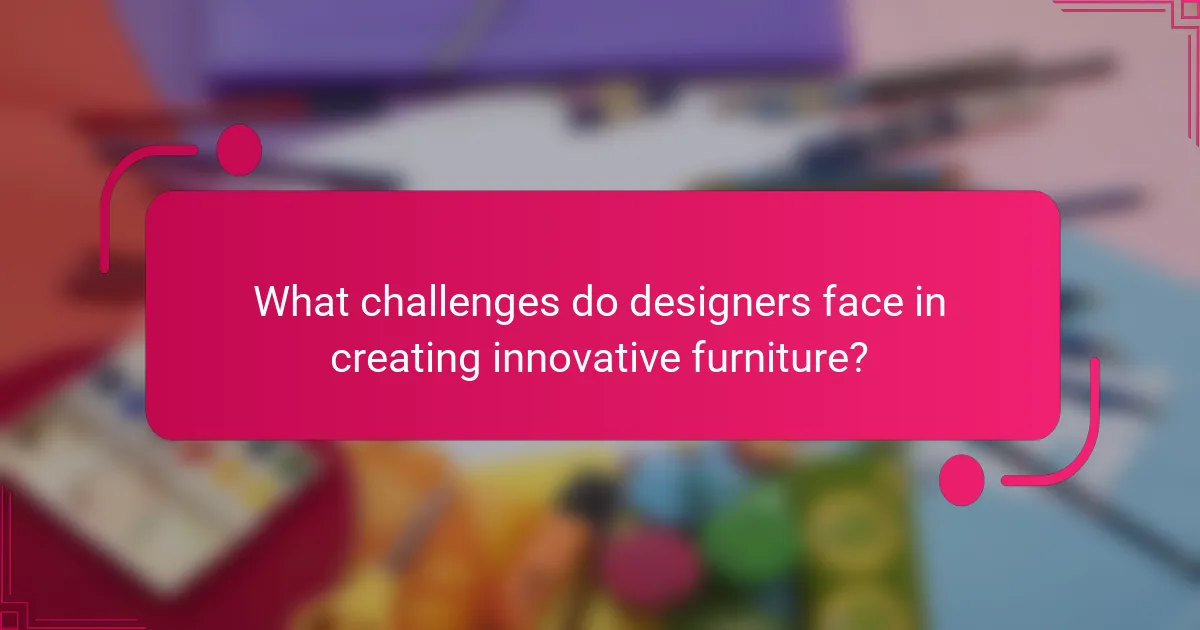 What challenges do designers face in creating innovative furniture?